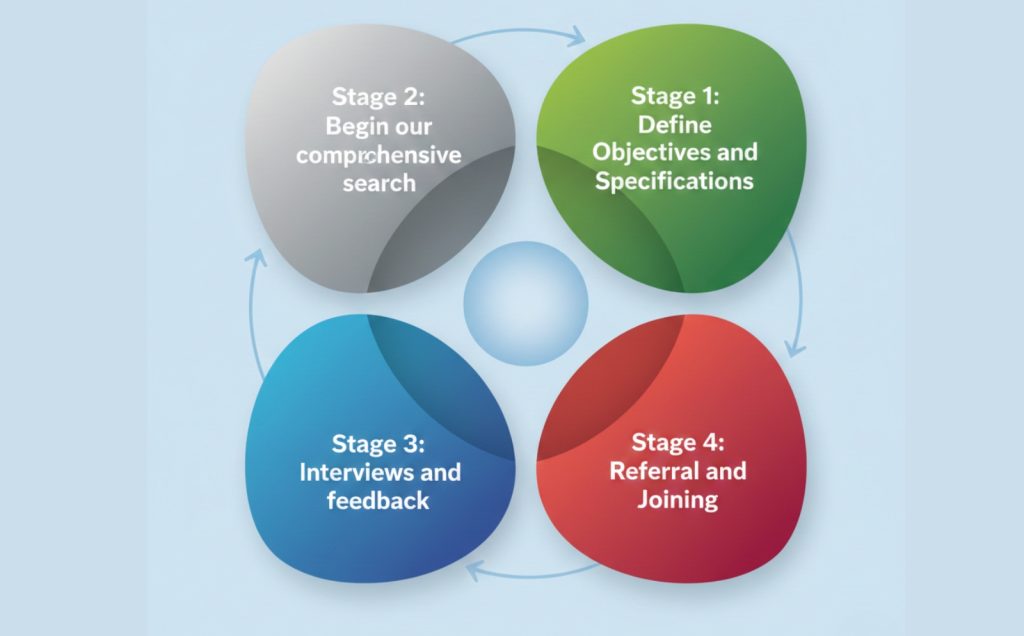 Stage 2:
Begin our
comprehensive
search

Stage 1:
Define
Objectives and
Specifications

Stage 3:
Interviews and
feedback

Stage 4:
Referral and
Joining